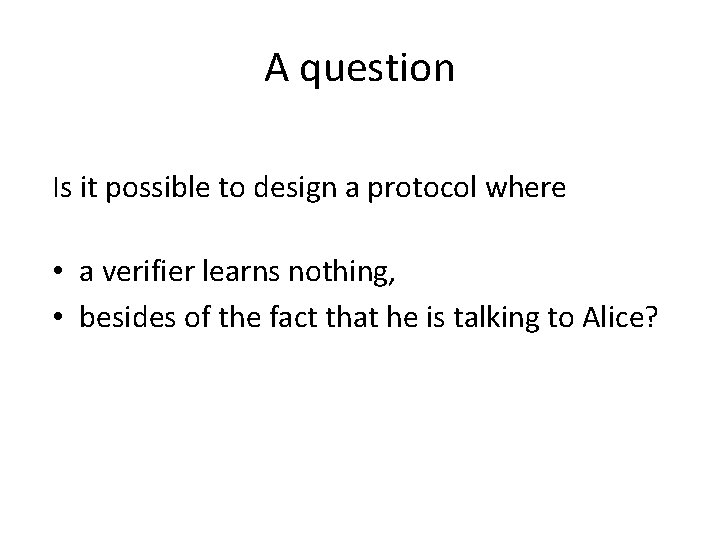 A question

Is it possible to design a protocol where

• a verifier learns nothing,
• besides of the fact that he is talking to Alice?